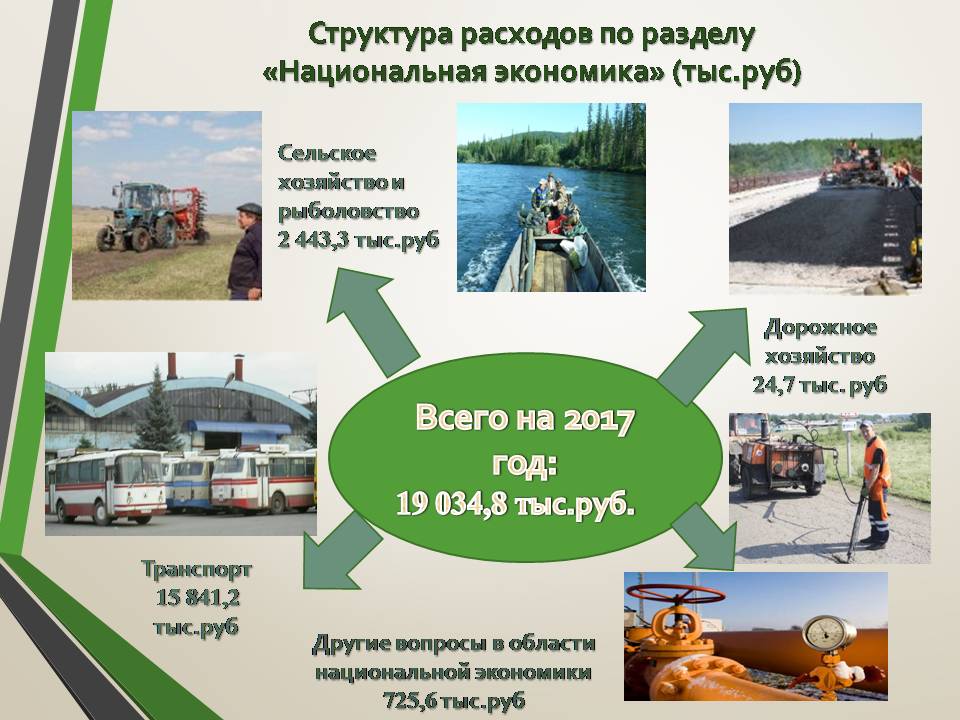 Структура расходов по разделу «Национальная экономика» (тыс.руб)

Сельское хозяйство и рыболовство 2 443,3 тыс.руб

Дорожное хозяйство 24,7 тыс. руб

Всего на 2017 год:
19 034,8 тыс.руб.

Транспорт 15 841,2 тыс.руб

Другие вопросы в области национальной экономики 725,6 тыс.руб